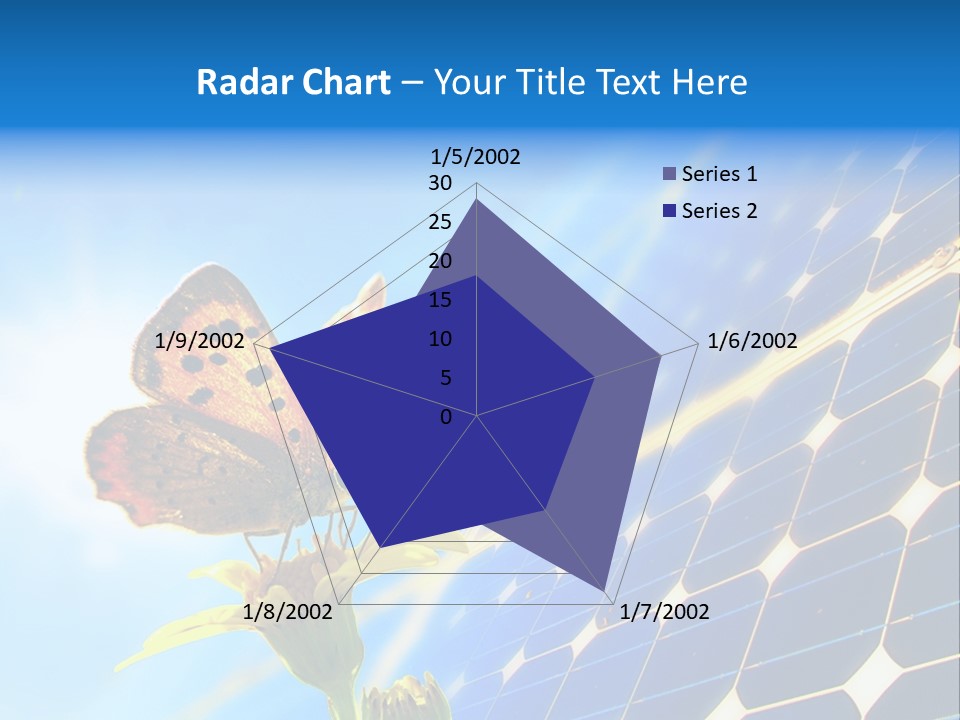 Radar Chart – Your Title Text Here

1/5/2002
30
25
20
15
10
5
0
1/6/2002
1/7/2002
1/8/2002
1/9/2002

Series 1
Series 2